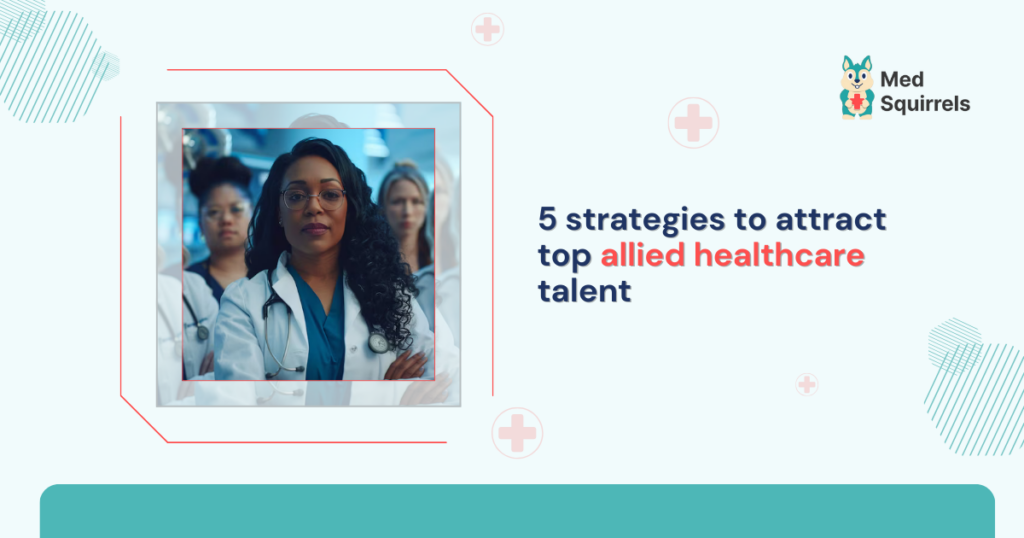 Med Squirrels

5 strategies to attract top allied healthcare talent